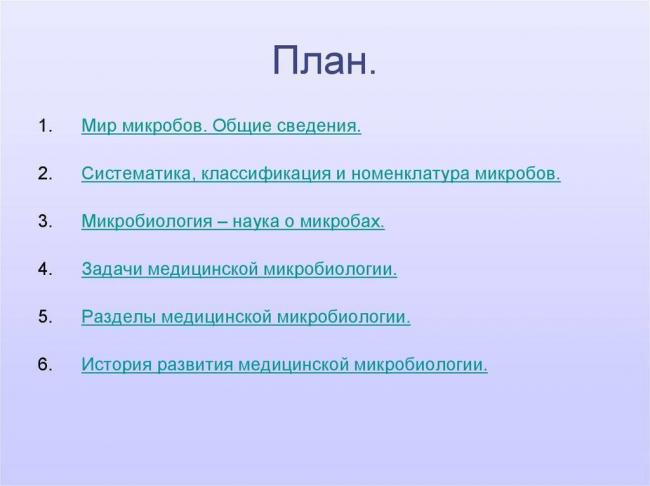 План.

1. Мир микробов. Общие сведения.

2. Систематика, классификация и номенклатура микробов.

3. Микробиология – наука о микробах.

4. Задачи медицинской микробиологии.

5. Разделы медицинской микробиологии.

6. История развития медицинской микробиологии.